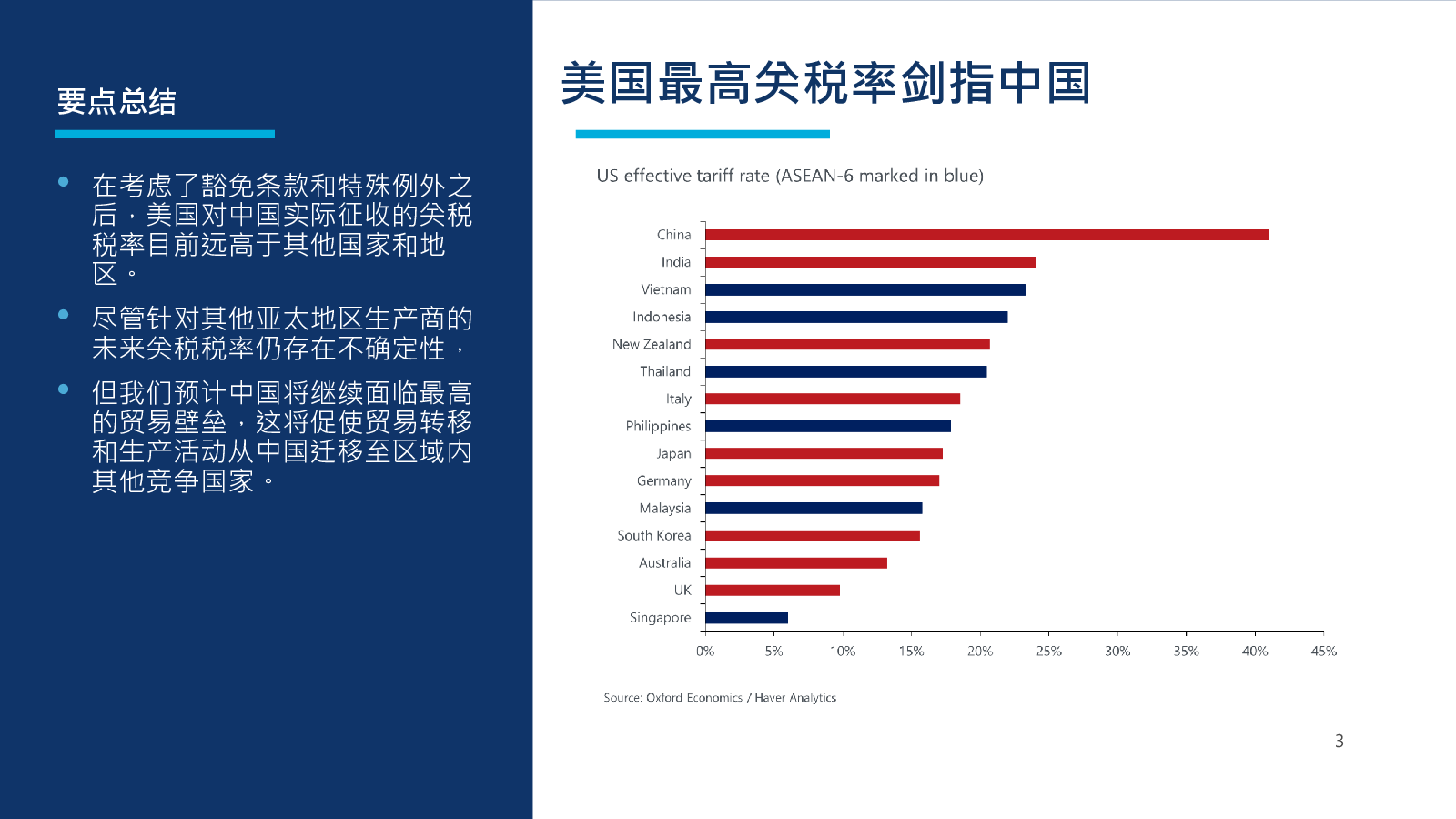 要点总结

• 在考虑了豁免条款和特殊例外之后，美国对中国实际征收的关税税率目前远高于其他国家和地区。

• 尽管针对其他亚太地区生产商的未来关税税率仍存在不确定性，

• 但我们预计中国将继续面临最高的贸易壁垒，这将促使贸易转移和生产活动从中国迁移至区域内其他竞争国家。

美国最高关税率剑指中国

US effective tariff rate (ASEAN-6 marked in blue)

China
India
Vietnam
Indonesia
New Zealand
Thailand
Italy
Philippines
Japan
Germany
Malaysia
South Korea
Australia
UK
Singapore

0% 5% 10% 15% 20% 25% 30% 35% 40% 45%

Source: Oxford Economics / Haver Analytics

3